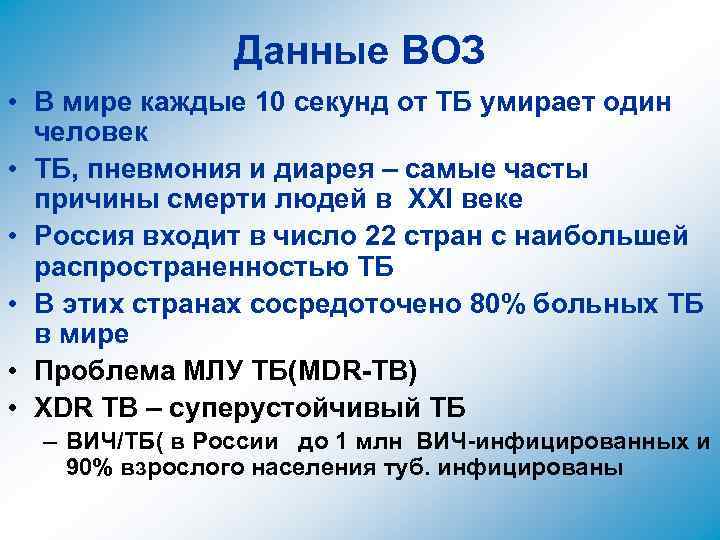 Данные ВОЗ

• В мире каждые 10 секунд от ТБ умирает один человек
• ТБ, пневмония и диарея – самые часты причины смерти людей в XXI веке
• Россия входит в число 22 стран с наибольшей распространенностью ТБ
• В этих странах сосредоточено 80% больных ТБ в мире
• Проблема МЛУ ТБ(MDR-TB)
• XDR TB – суперустойчивый ТБ
– ВИЧ/ТБ( в России до 1 млн ВИЧ-инфицированных и 90% взрослого населения туб. инфицированы